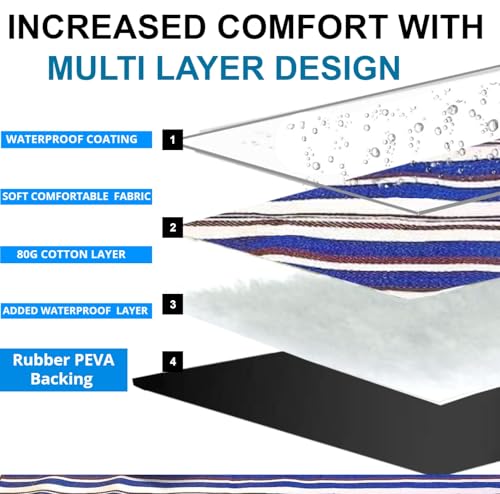 INCREASED COMFORT WITH
MULTI LAYER DESIGN

WATERPROOF COATING

1

SOFT COMFORTABLE FABRIC

2

80G COTTON LAYER

ADDED WATERPROOF LAYER

3

Rubber PEVA Backing

4